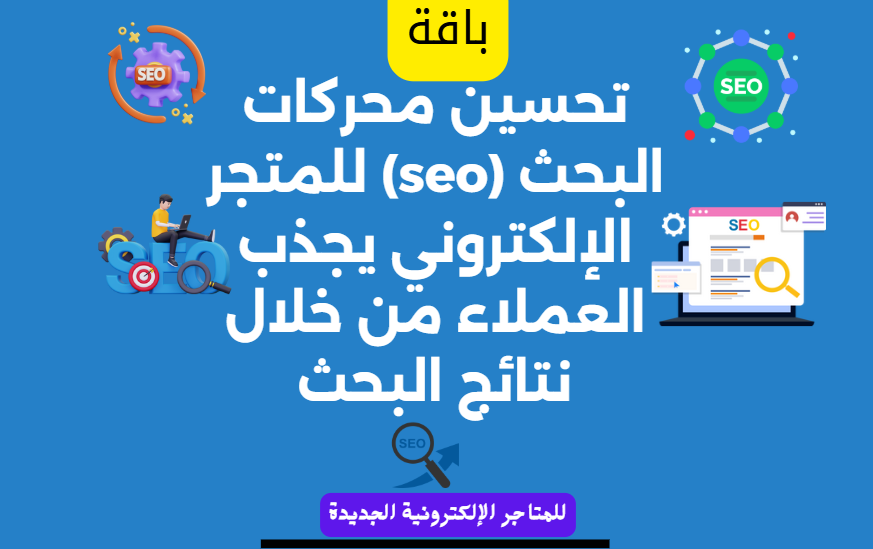 باقة

تحسين محركات البحث (seo) للمتجر الإلكتروني يجذب العملاء من خلال نتائج البحث

SEO

SEO

SEO

SEO

SEO

للمتاجر الإلكترونية الجديدة